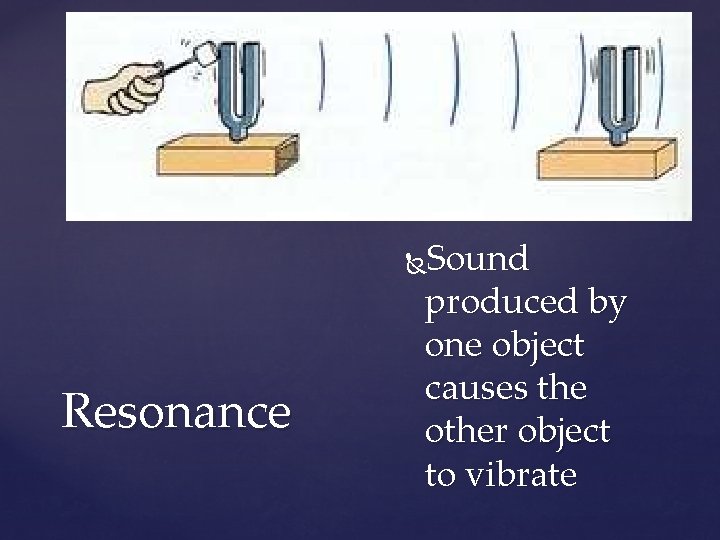 Resonance

Sound produced by one object causes the other object to vibrate